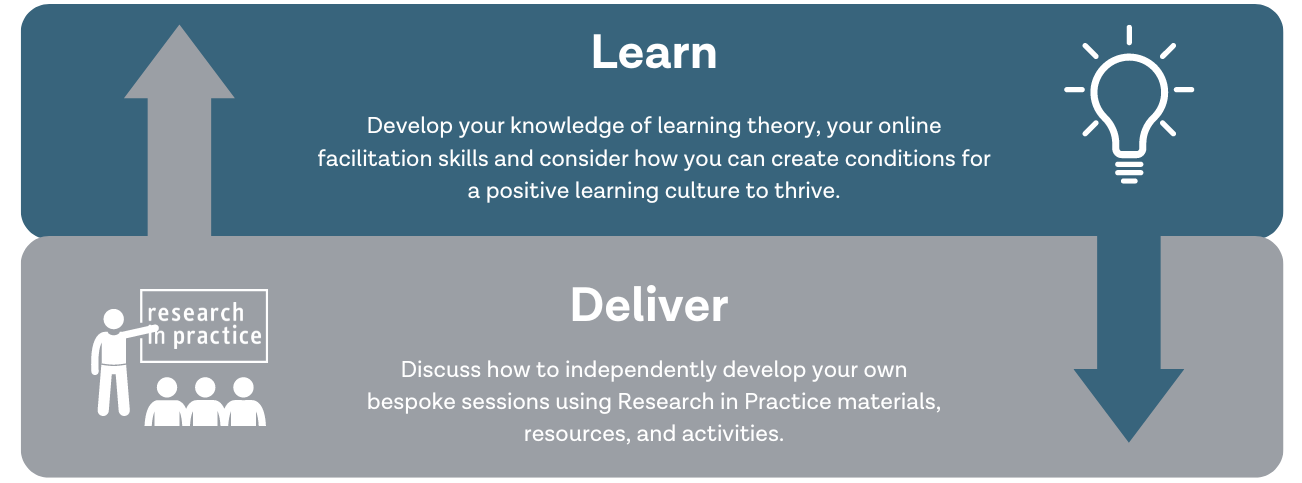 Learn

Develop your knowledge of learning theory, your online facilitation skills and consider how you can create conditions for a positive learning culture to thrive.

research in practice

Deliver

Discuss how to independently develop your own bespoke sessions using Research in Practice materials, resources, and activities.